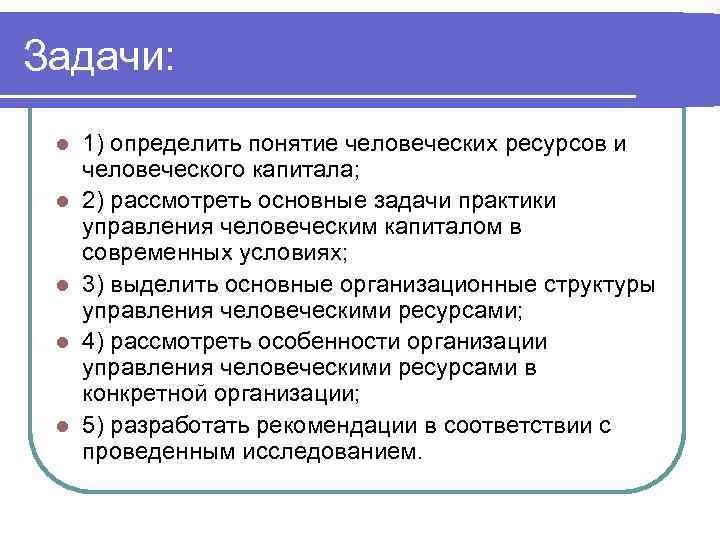 Задачи:

1) определить понятие человеческих ресурсов и человеческого капитала;

2) рассмотреть основные задачи практики управления человеческим капиталом в современных условиях;

3) выделить основные организационные структуры управления человеческими ресурсами;

4) рассмотреть особенности организации управления человеческими ресурсами в конкретной организации;

5) разработать рекомендации в соответствии с проведенным исследованием.